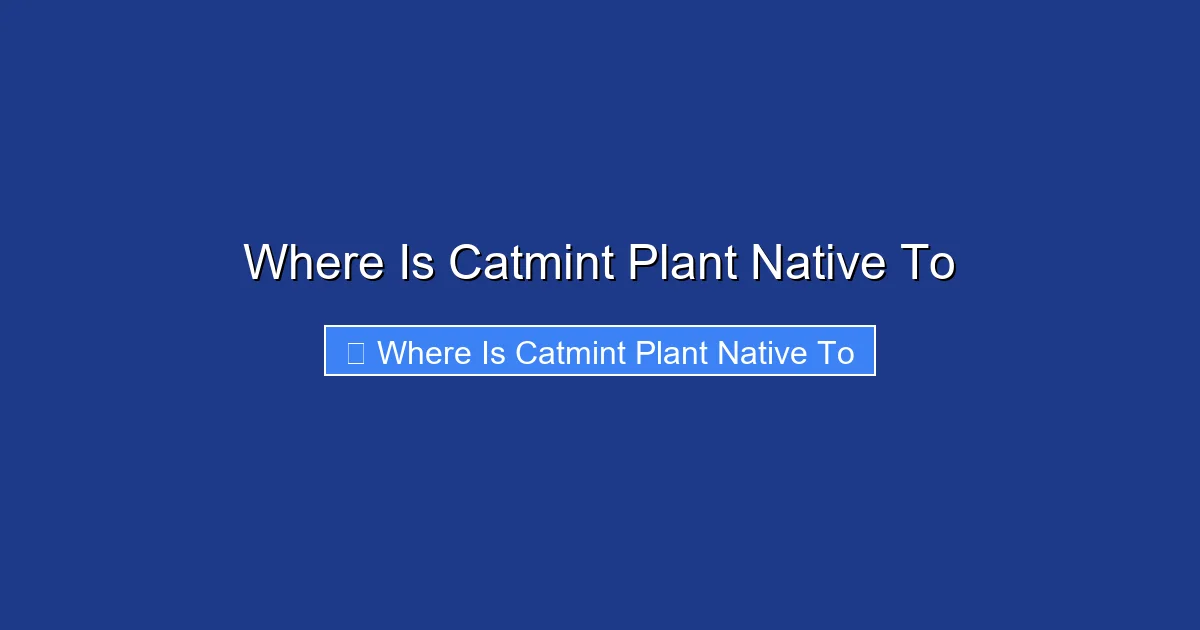 Where Is Catmint Plant Native To

Where Is Catmint Plant Native To